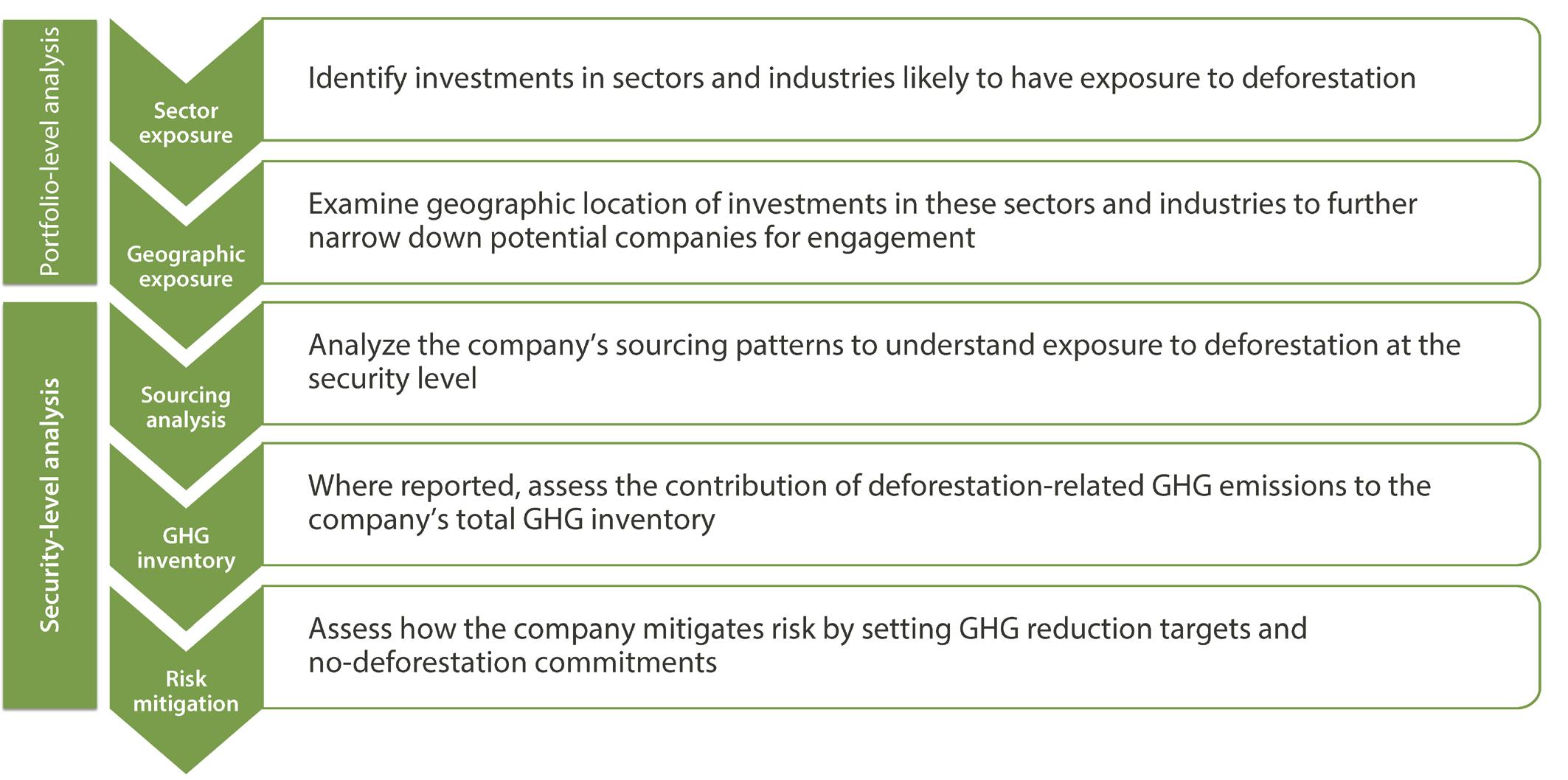 Portfolio-level analysis

Sector exposure

Identify investments in sectors and industries likely to have exposure to deforestation

Geographic exposure

Examine geographic location of investments in these sectors and industries to further narrow down potential companies for engagement

Security-level analysis

Sourcing analysis

Analyze the company's sourcing patterns to understand exposure to deforestation at the security level

GHG inventory

Where reported, assess the contribution of deforestation-related GHG emissions to the company's total GHG inventory

Risk mitigation

Assess how the company mitigates risk by setting GHG reduction targets and no-deforestation commitments